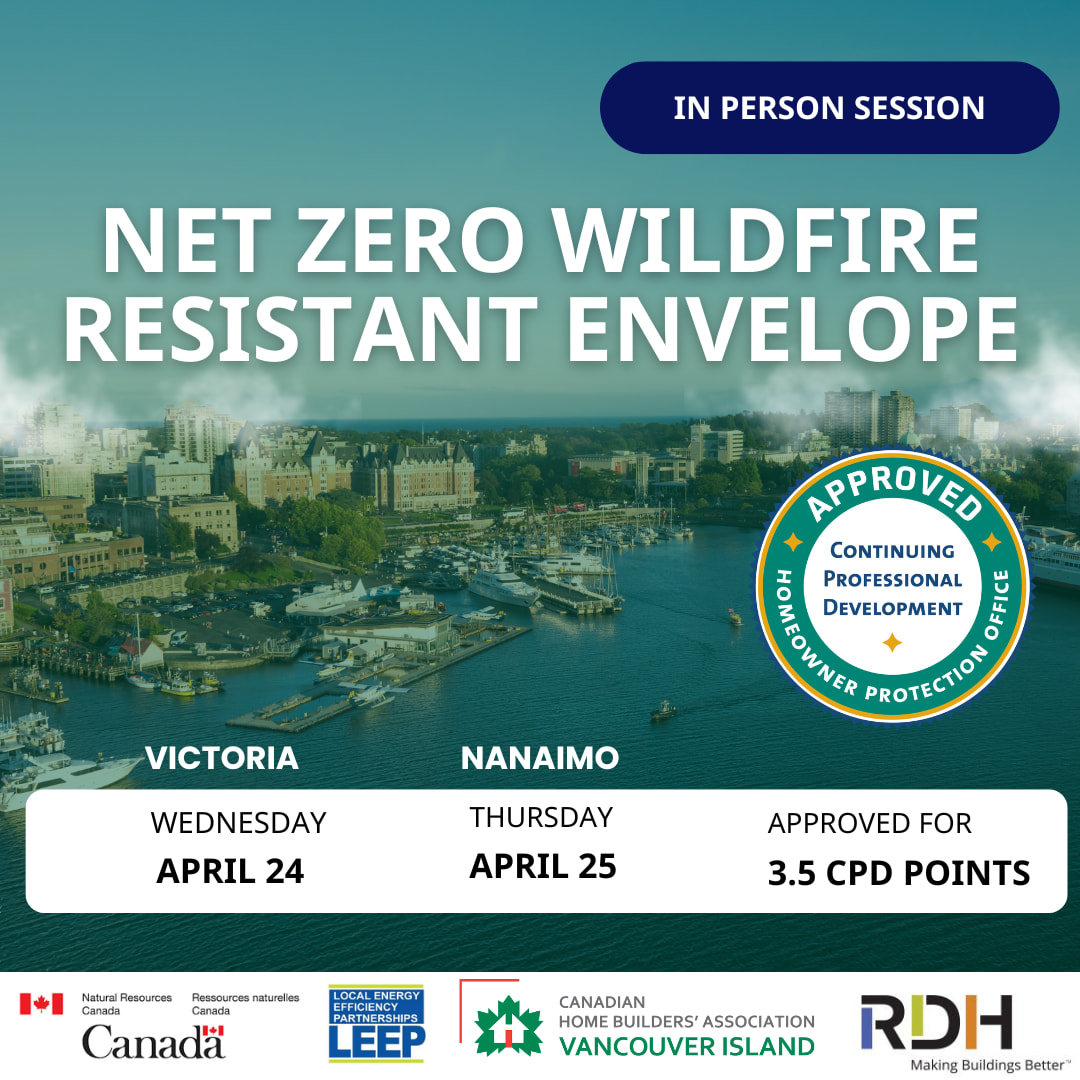 IN PERSON SESSION

NET ZERO WILDFIRE RESISTANT ENVELOPE

APPROVED
CONTINUING PROFESSIONAL DEVELOPMENT
HOMEOWNER PROTECTION OFFICE

VICTORIA
WEDNESDAY
APRIL 24

NANAIMO
THURSDAY
APRIL 25

APPROVED FOR
3.5 CPD POINTS

Natural Resources Canada
Ressources naturelles Canada
Canada

LOCAL ENERGY EFFICIENCY PARTNERSHIPS
LEEP

CANADIAN HOME BUILDERS' ASSOCIATION
VANCOUVER ISLAND

RDH
Making Buildings Better™